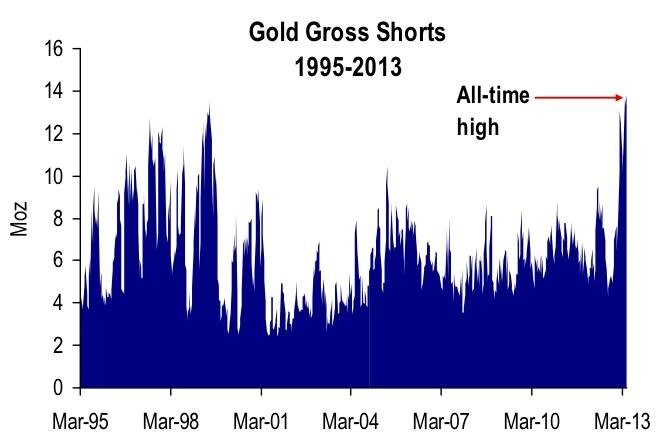 Gold Gross Shorts
1995-2013

All-time high

Moz

16
14
12
10
8
6
4
2
0

Mar-95
Mar-98
Mar-01
Mar-04
Mar-07
Mar-10
Mar-13